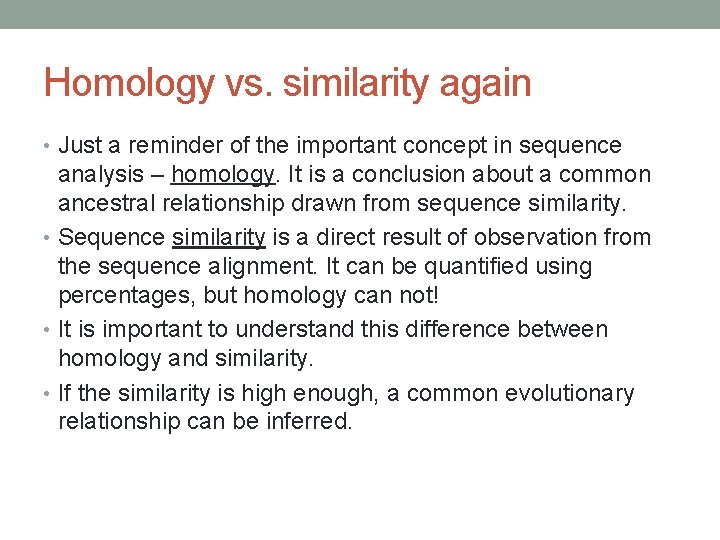 Homology vs. similarity again

• Just a reminder of the important concept in sequence analysis – homology. It is a conclusion about a common ancestral relationship drawn from sequence similarity.

• Sequence similarity is a direct result of observation from the sequence alignment. It can be quantified using percentages, but homology can not!

• It is important to understand this difference between homology and similarity.

• If the similarity is high enough, a common evolutionary relationship can be inferred.